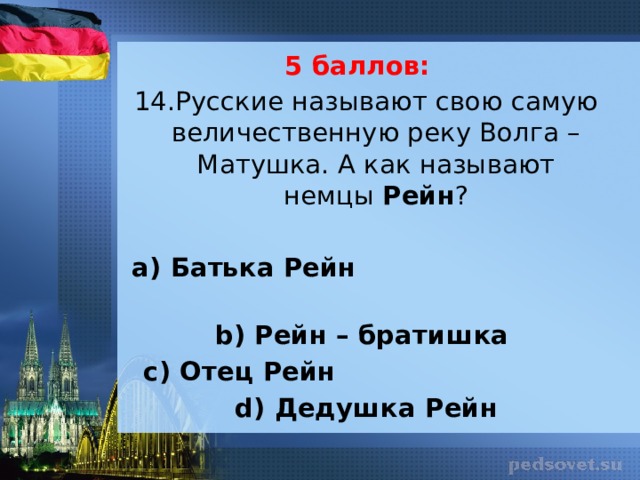 5 баллов:

14.Русские называют свою самую величественную реку Волга – Матушка. А как называют немцы Рейн?

a) Батька Рейн

b) Рейн – братишка

c) Отец Рейн

d) Дедушка Рейн

pedsovet.su